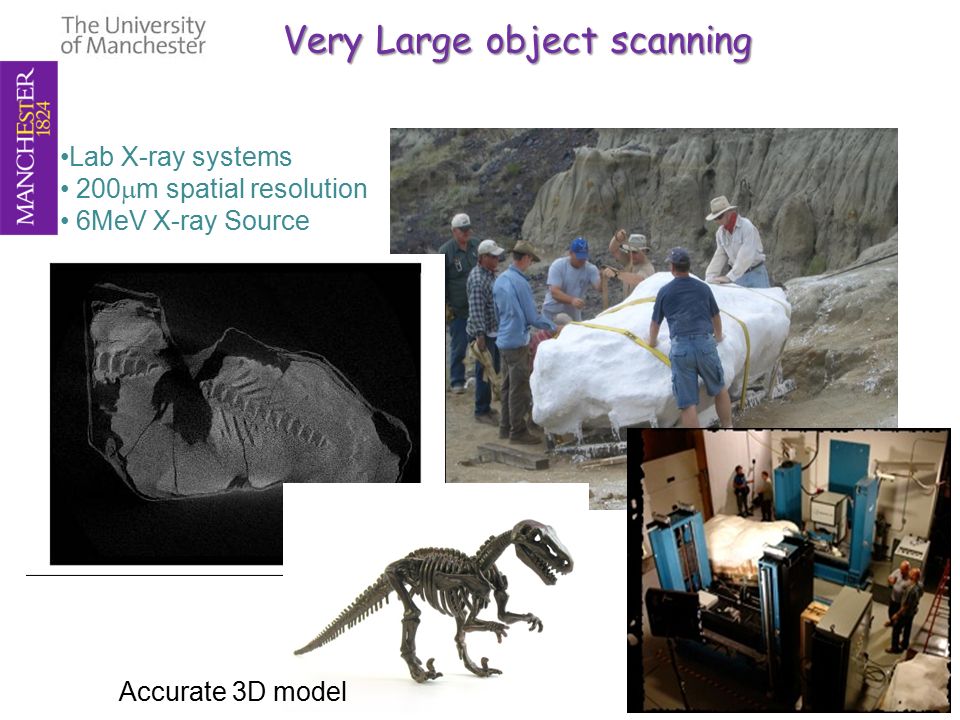 The University of Manchester

MANCHESTER 1824

Very Large object scanning

•Lab X-ray systems
• 200$\mu$m spatial resolution
• 6MeV X-ray Source

Accurate 3D model